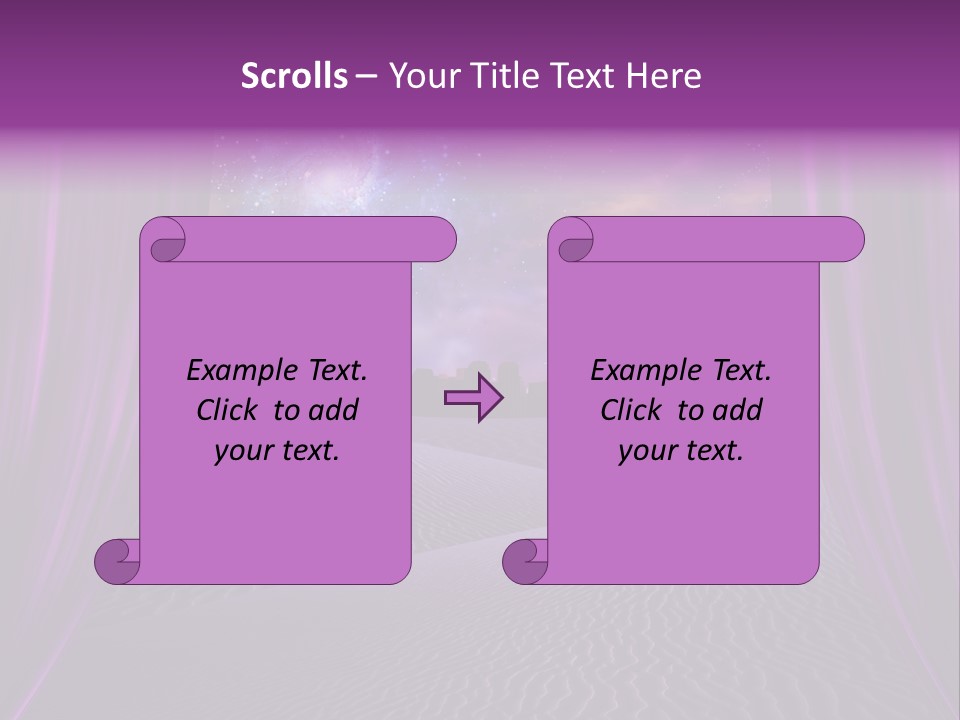 Scrolls – Your Title Text Here

Example Text. Click to add your text.

Example Text. Click to add your text.